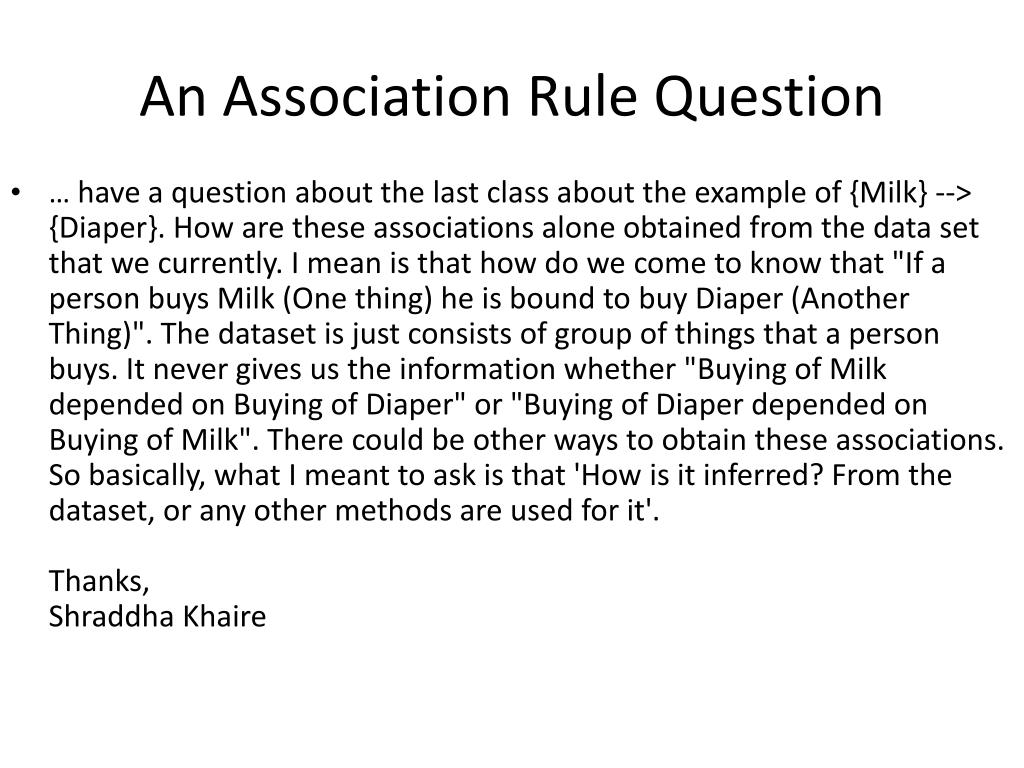 An Association Rule Question

• … have a question about the last class about the example of {Milk} --> {Diaper}. How are these associations alone obtained from the data set that we currently. I mean is that how do we come to know that "If a person buys Milk (One thing) he is bound to buy Diaper (Another Thing)". The dataset is just consists of group of things that a person buys. It never gives us the information whether "Buying of Milk depended on Buying of Diaper" or "Buying of Diaper depended on Buying of Milk". There could be other ways to obtain these associations. So basically, what I meant to ask is that 'How is it inferred? From the dataset, or any other methods are used for it'.

Thanks,
Shraddha Khaire